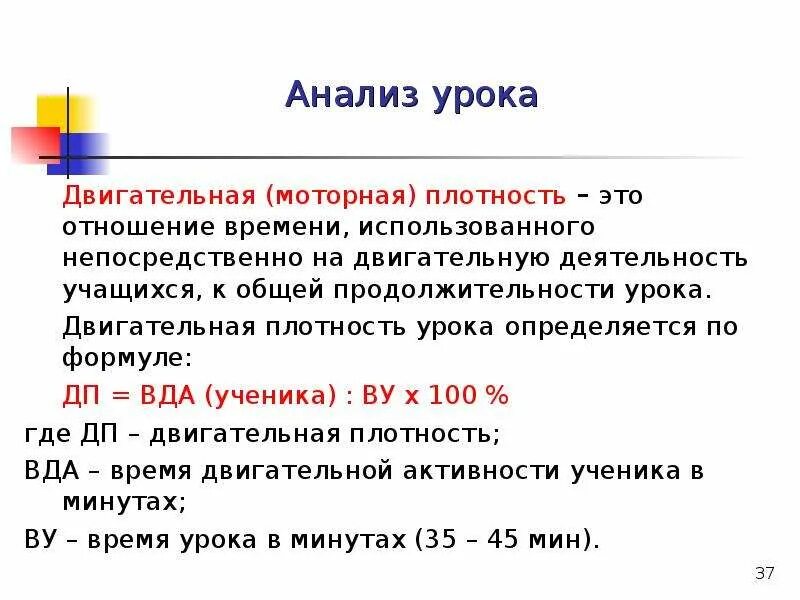 Анализ урока

Двигательная (моторная) плотность – это отношение времени, использованного непосредственно на двигательную деятельность учащихся, к общей продолжительности урока.

Двигательная плотность урока определяется по формуле:

ДП = ВДА (ученика) : ВУ х 100 %

где ДП – двигательная плотность;

ВДА – время двигательной активности ученика в минутах;

ВУ – время урока в минутах (35 – 45 мин).

37